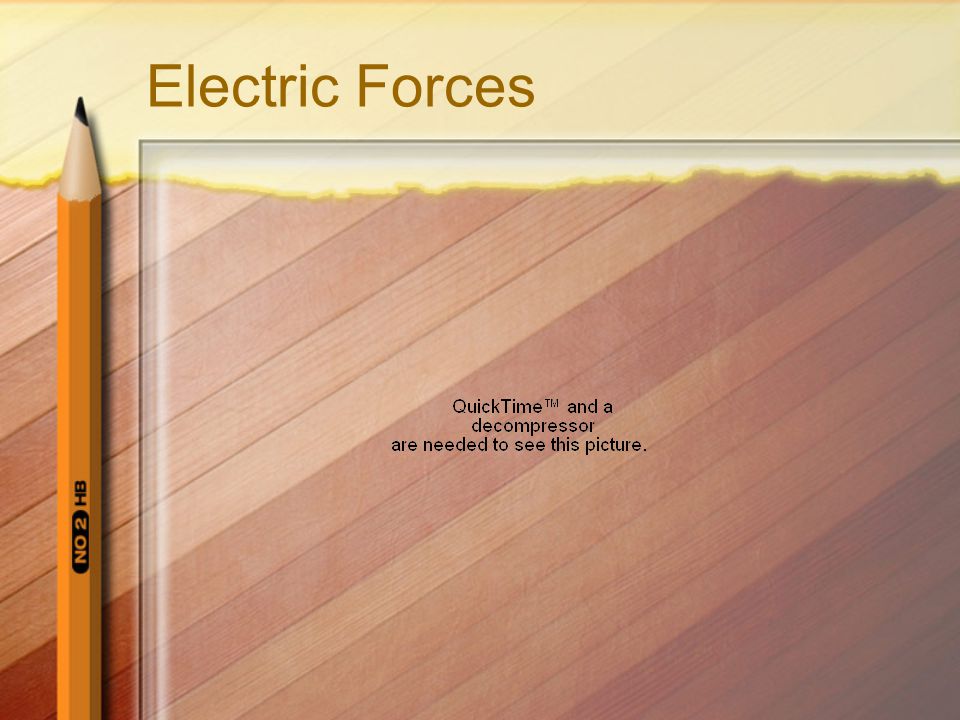 Electric Forces

QuickTime™ and a decompressor are needed to see this picture.

NO 2 HB